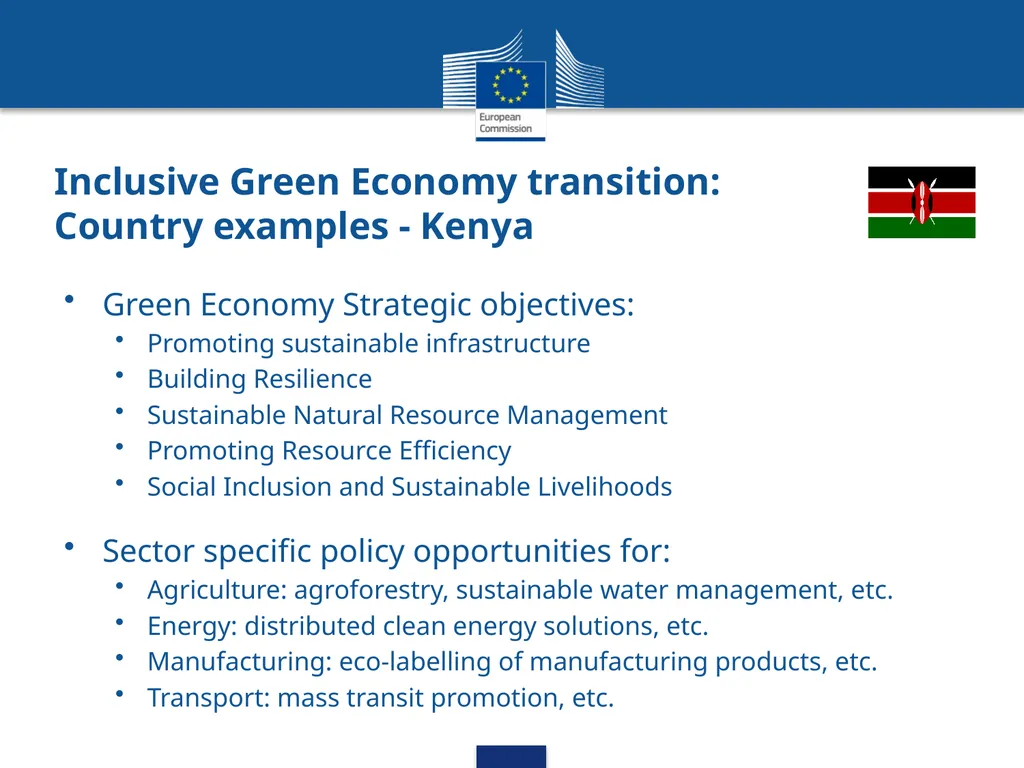 European Commission

Inclusive Green Economy transition: Country examples - Kenya

• Green Economy Strategic objectives:
  • Promoting sustainable infrastructure
  • Building Resilience
  • Sustainable Natural Resource Management
  • Promoting Resource Efficiency
  • Social Inclusion and Sustainable Livelihoods

• Sector specific policy opportunities for:
  • Agriculture: agroforestry, sustainable water management, etc.
  • Energy: distributed clean energy solutions, etc.
  • Manufacturing: eco-labelling of manufacturing products, etc.
  • Transport: mass transit promotion, etc.